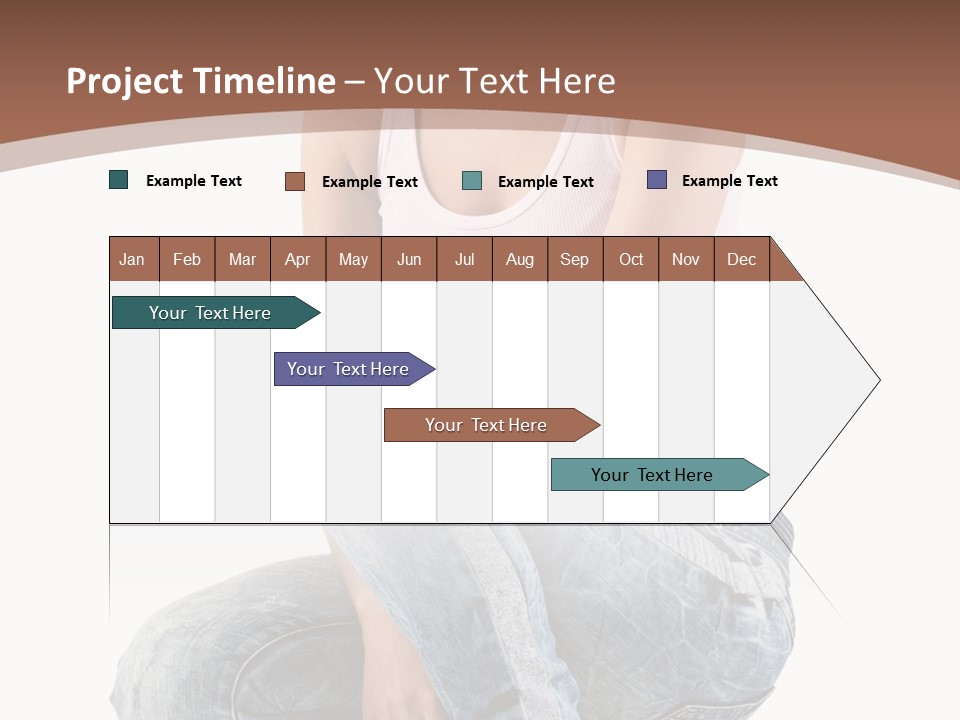 Project Timeline – Your Text Here

Example Text Example Text Example Text Example Text

| Jan | Feb | Mar | Apr | May | Jun | Jul | Aug | Sep | Oct | Nov | Dec |
|---|---|---|---|---|---|---|---|---|---|---|---|

Your Text Here

Your Text Here

Your Text Here

Your Text Here